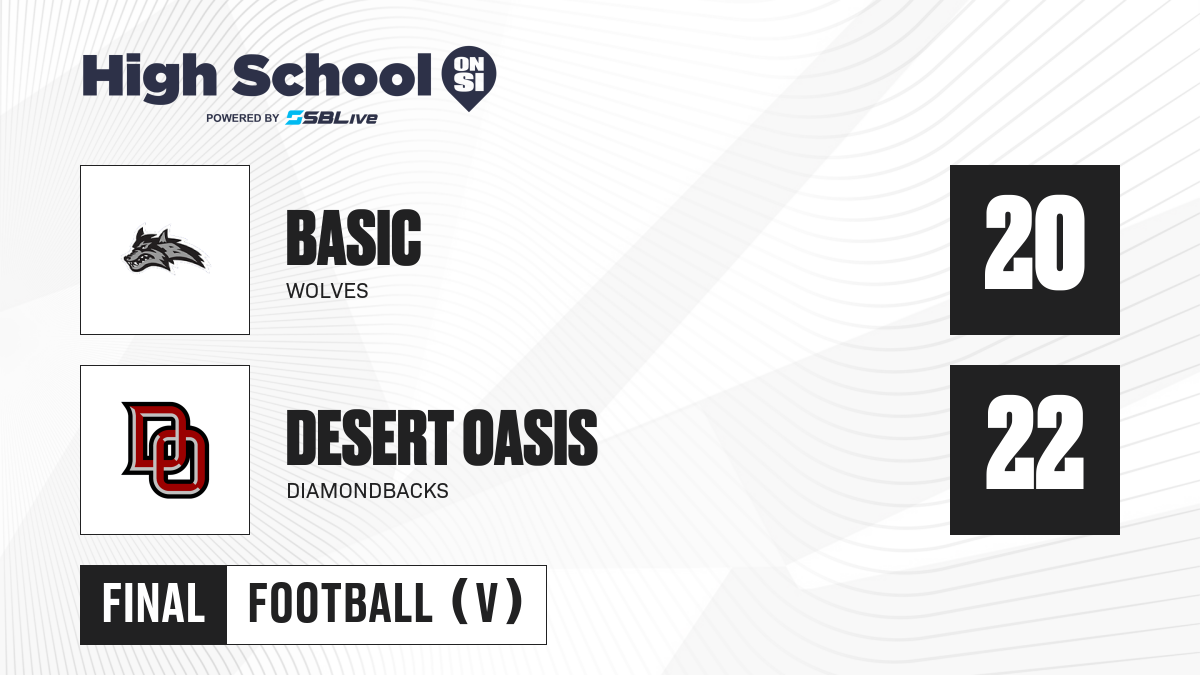 High School ON SI
POWERED BY SBLive

BASIC
WOLVES

20

DO

DESERT OASIS
DIAMONDBACKS

22

FINAL
FOOTBALL (V)